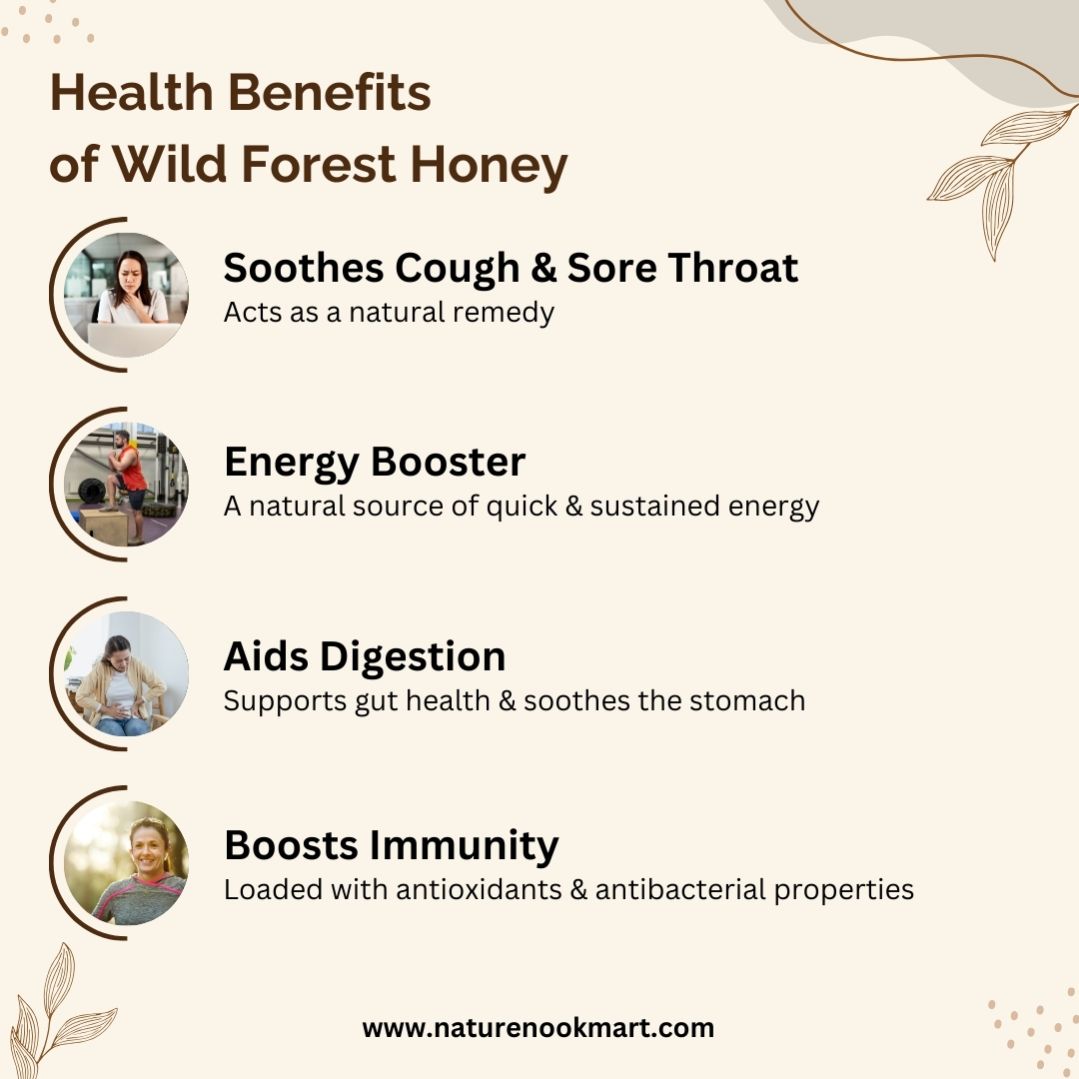 Health Benefits of Wild Forest Honey

Soothes Cough & Sore Throat
Acts as a natural remedy

Energy Booster
A natural source of quick & sustained energy

Aids Digestion
Supports gut health & soothes the stomach

Boosts Immunity
Loaded with antioxidants & antibacterial properties

www.naturenookmart.com